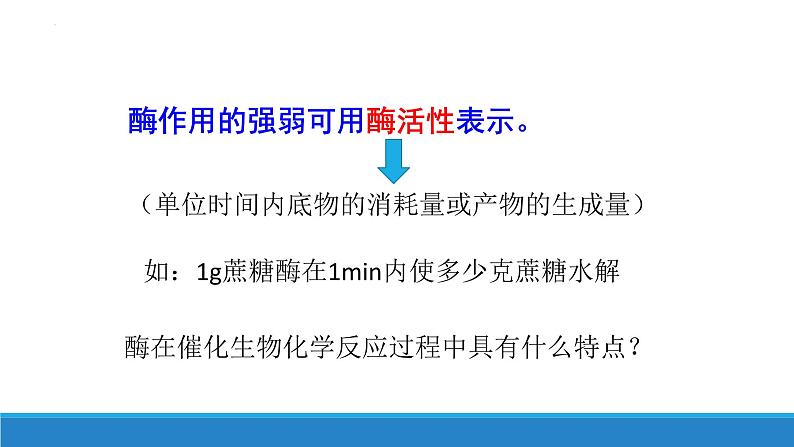 酶作用的强弱可用酶活性表示。

（单位时间内底物的消耗量或产物的生成量）

如：1g蔗糖酶在1min内使多少克蔗糖水解

酶在催化生物化学反应过程中具有什么特点？